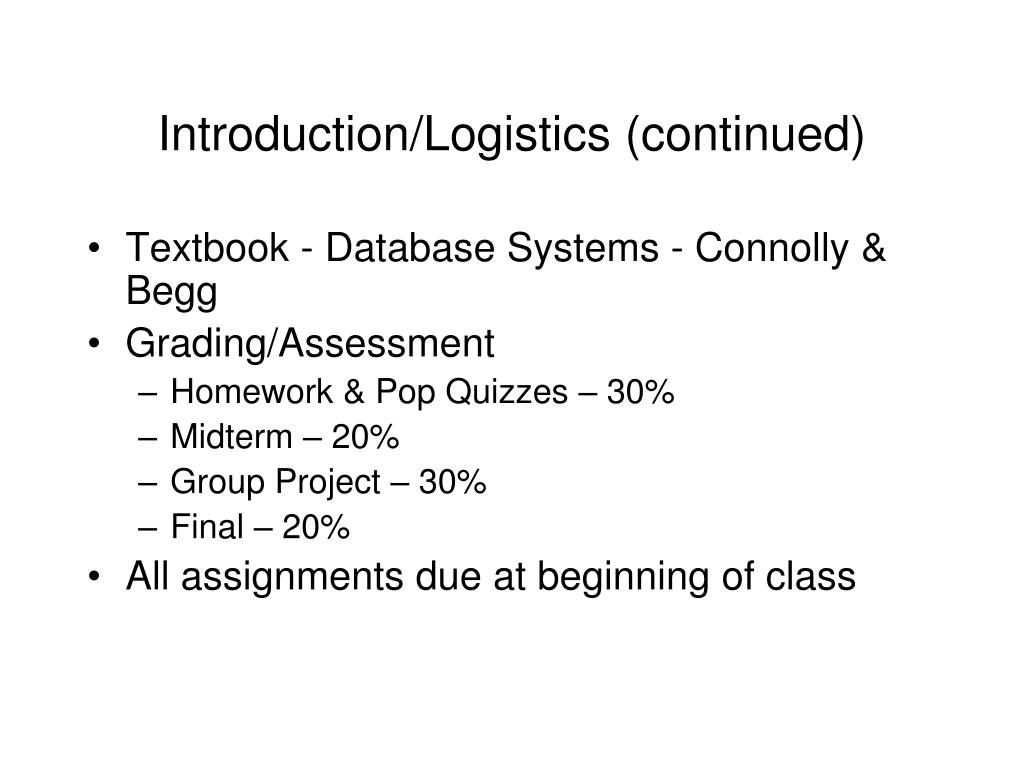 Introduction/Logistics (continued)

• Textbook - Database Systems - Connolly & Begg
• Grading/Assessment
– Homework & Pop Quizzes – 30%
– Midterm – 20%
– Group Project – 30%
– Final – 20%
• All assignments due at beginning of class